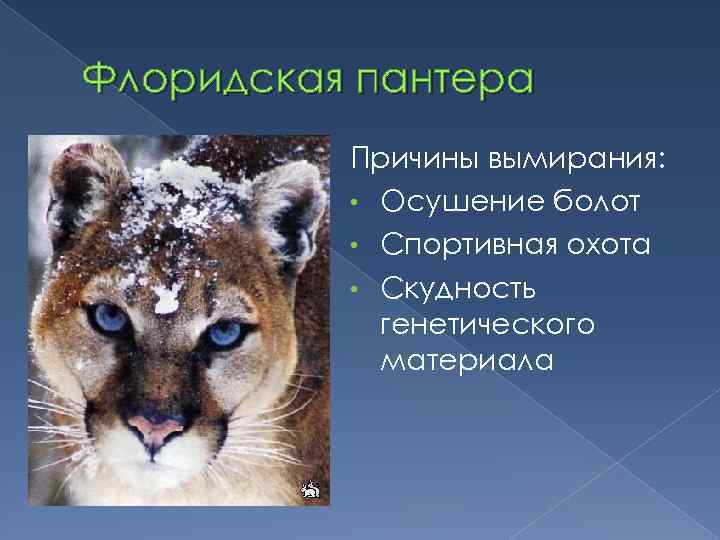 Флоридская пантера

Причины вымирания:
• Осушение болот
• Спортивная охота
• Скудность генетического материала